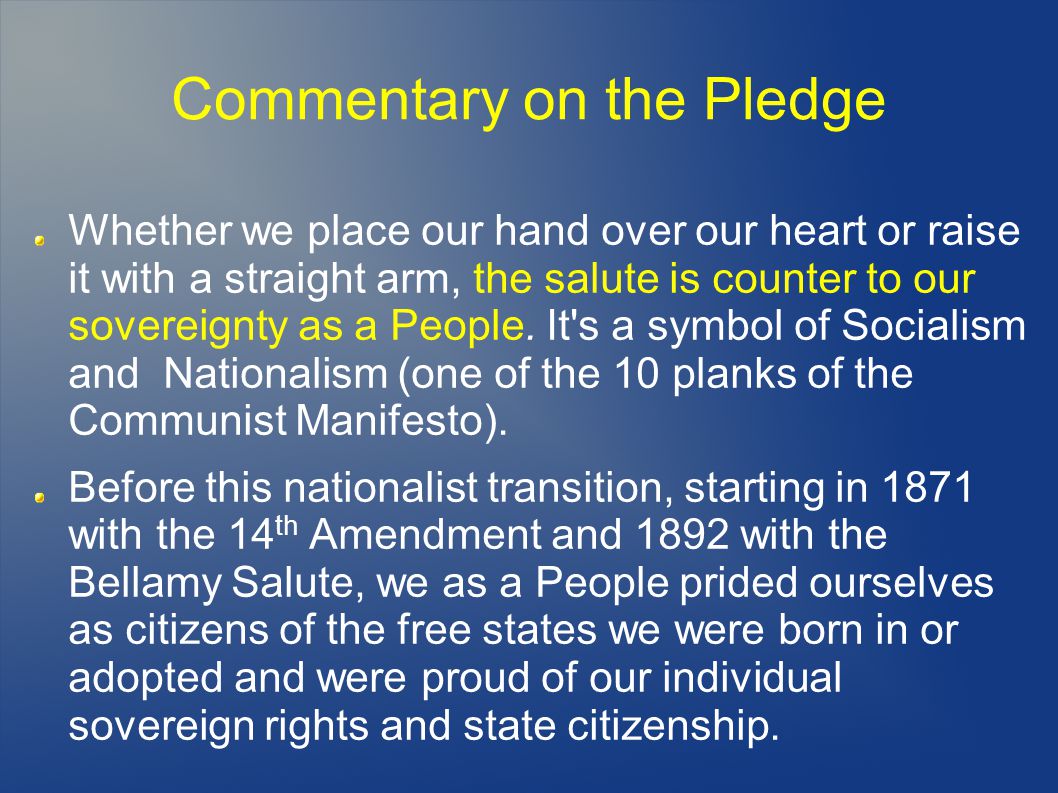 Commentary on the Pledge

Whether we place our hand over our heart or raise it with a straight arm, the salute is counter to our sovereignty as a People. It's a symbol of Socialism and Nationalism (one of the 10 planks of the Communist Manifesto).

Before this nationalist transition, starting in 1871 with the 14$^{th}$ Amendment and 1892 with the Bellamy Salute, we as a People prided ourselves as citizens of the free states we were born in or adopted and were proud of our individual sovereign rights and state citizenship.